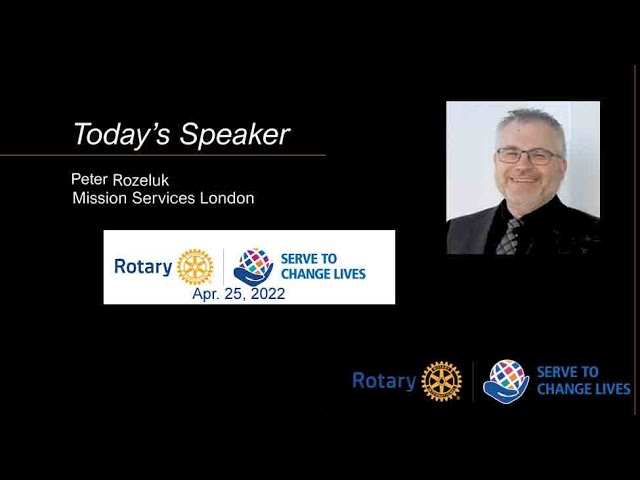 Today's Speaker

Peter Rozeluk
Mission Services London

Rotary SERVE TO CHANGE LIVES
Apr. 25, 2022

Rotary SERVE TO CHANGE LIVES